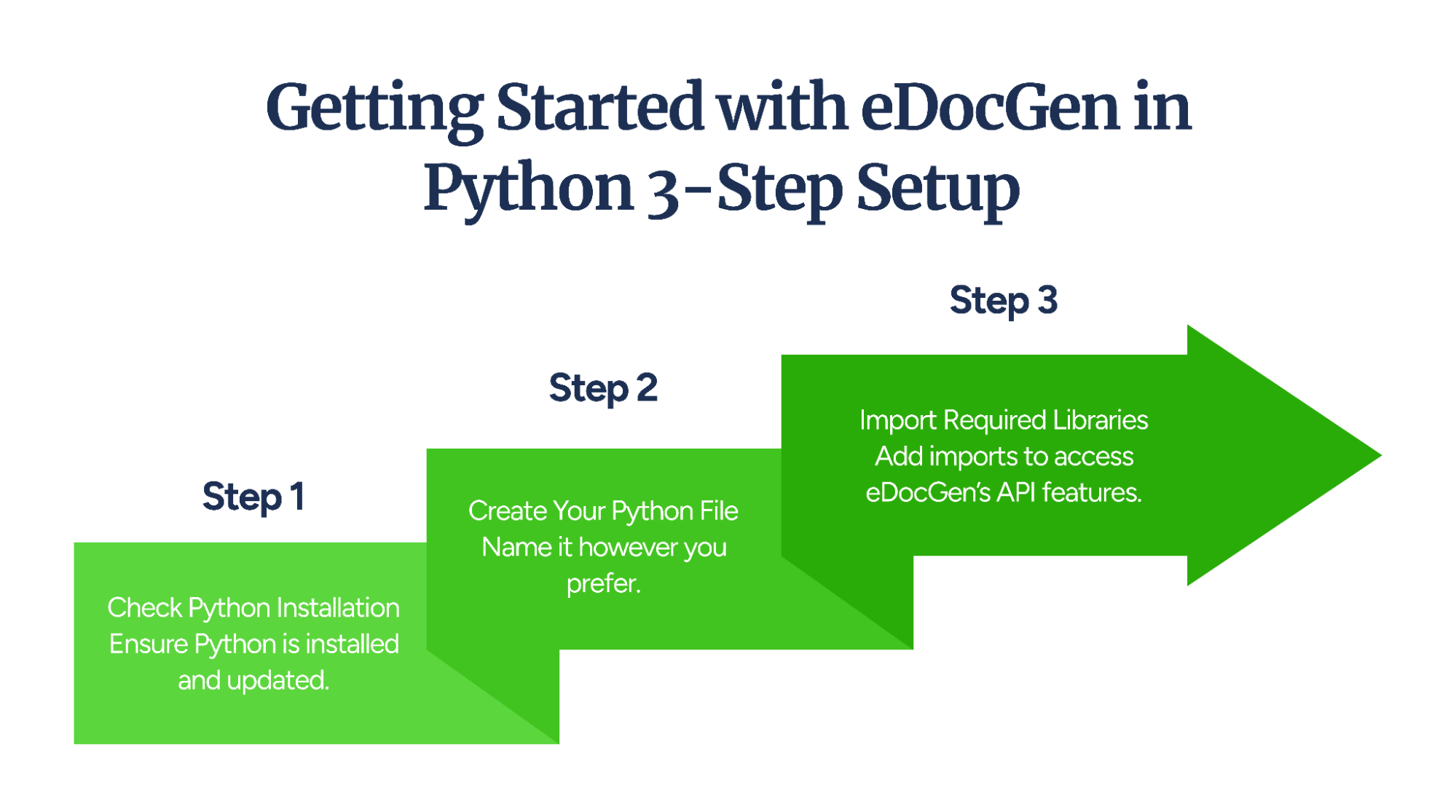 Getting Started with eDocGen in Python 3-Step Setup

Step 1

Check Python Installation
Ensure Python is installed and updated.

Step 2

Create Your Python File
Name it however you prefer.

Step 3

Import Required Libraries
Add imports to access eDocGen's API features.